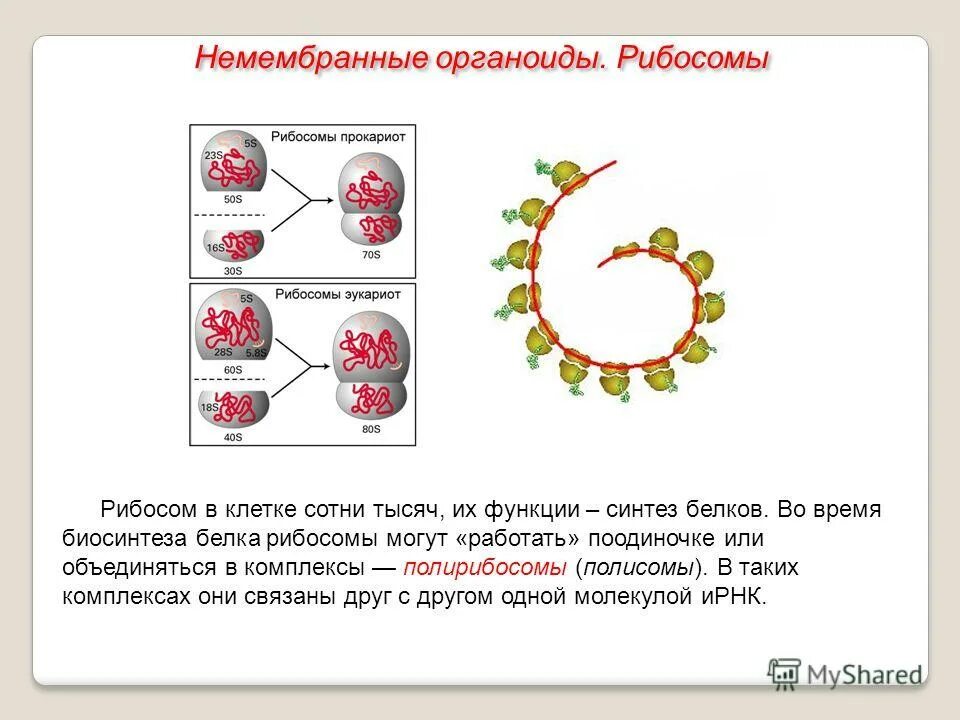 Немембранные органоиды. Рибосомы

Рибосомы прокариот

5S

23S

50S

16S

30S

70S

Рибосомы эукариот

5S

28S

5.8S

60S

18S

40S

80S

Рибосом в клетке сотни тысяч, их функции – синтез белков. Во время биосинтеза белка рибосомы могут «работать» поодиночке или объединяться в комплексы — полирибосомы (полисомы). В таких комплексах они связаны друг с другом одной молекулой иРНК.

MyShared